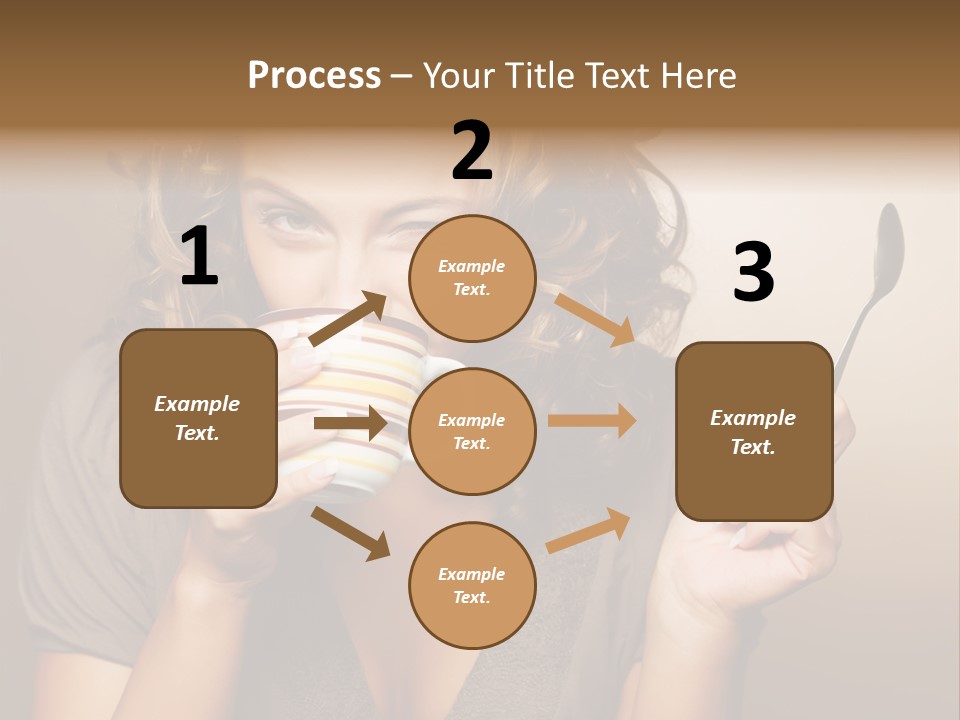 Process – Your Title Text Here

1

Example Text.

2

Example Text.

Example Text.

Example Text.

3

Example Text.